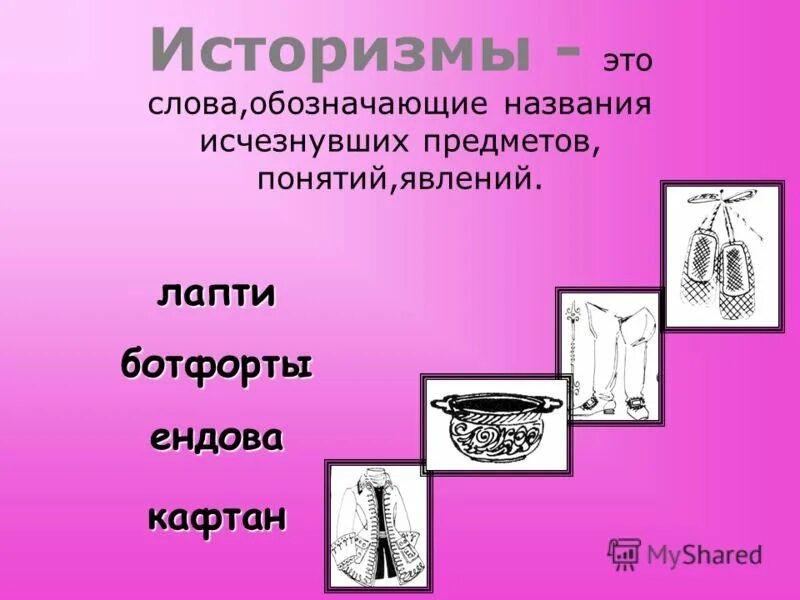 Историзмы - это слова,обозначающие названия исчезнувших предметов, понятий,явлений.

лапти

ботфорты

ендова

кафтан

MyShared